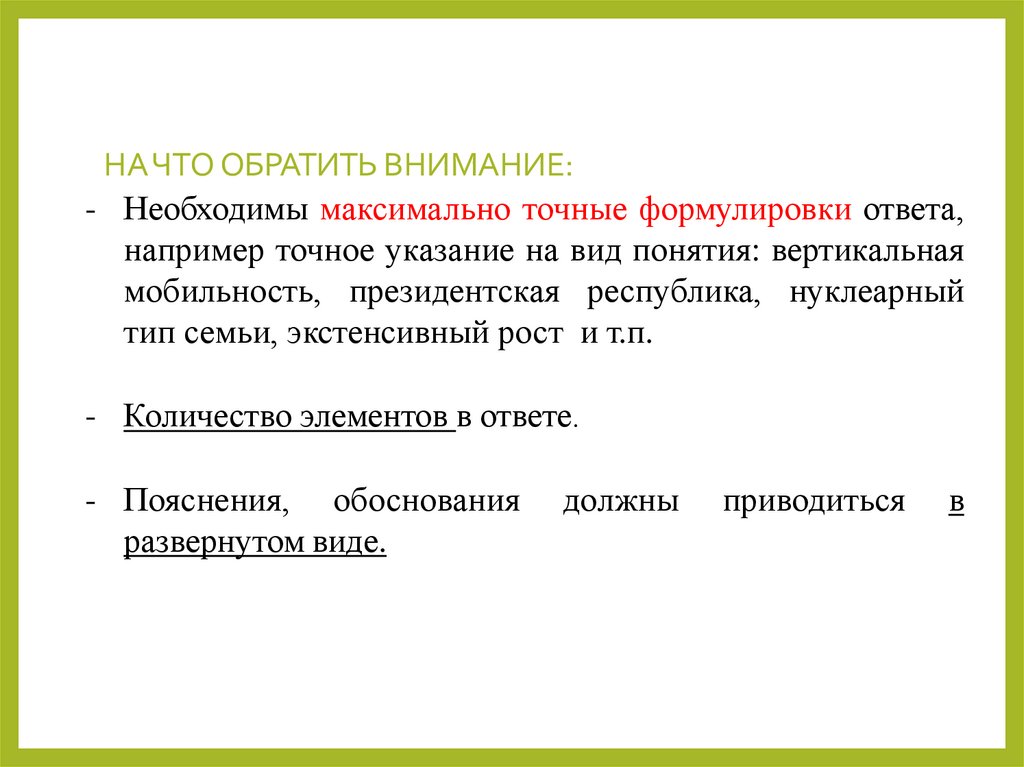 НА ЧТО ОБРАТИТЬ ВНИМАНИЕ:

- Необходимы максимально точные формулировки ответа, например точное указание на вид понятия: вертикальная мобильность, президентская республика, нуклеарный тип семьи, экстенсивный рост и т.п.

- Количество элементов в ответе.

- Пояснения, обоснования должны приводиться в развернутом виде.